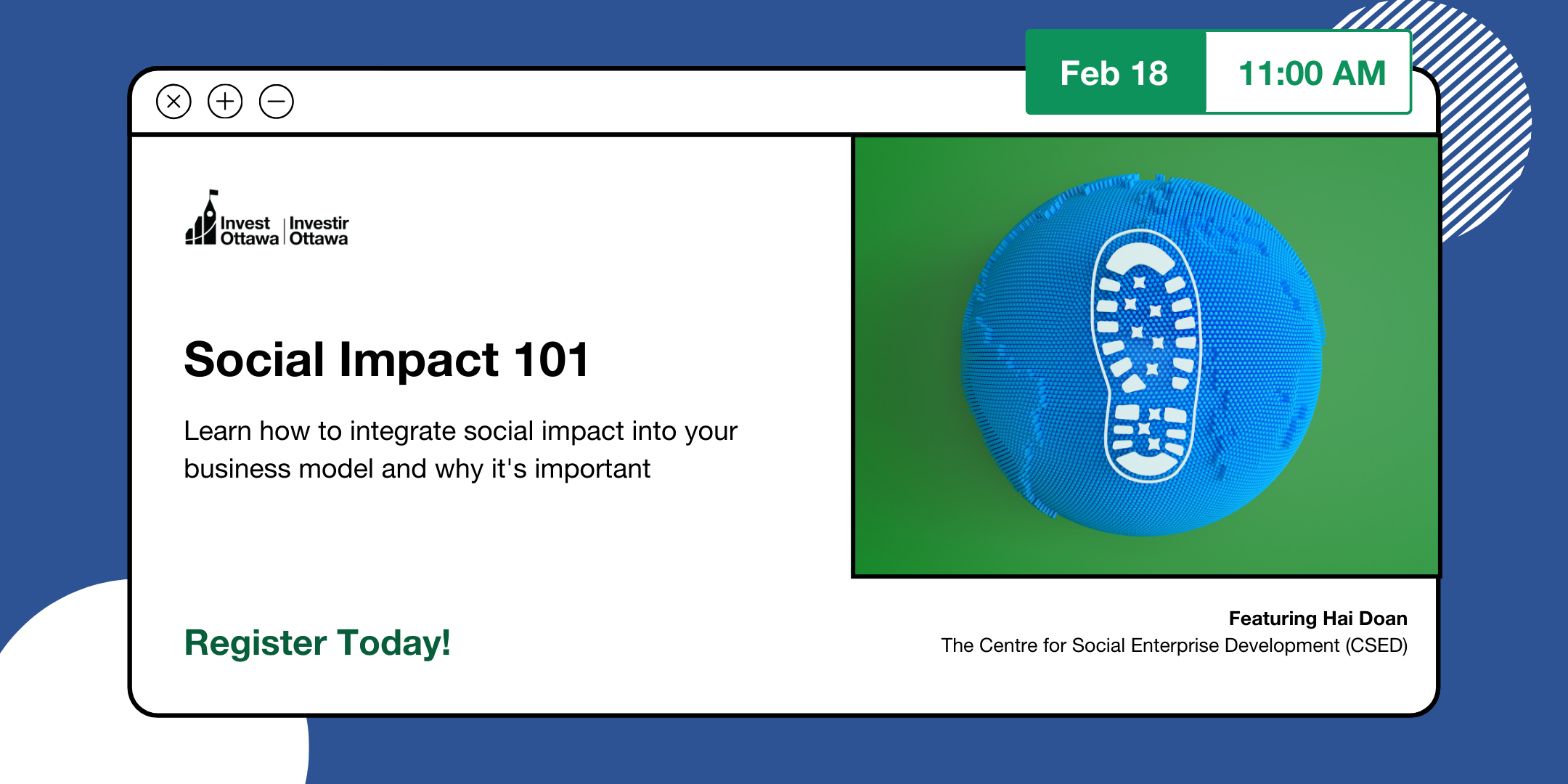 Feb 18 11:00 AM

Invest Ottawa | Investir Ottawa

Social Impact 101

Learn how to integrate social impact into your business model and why it's important

Register Today!

Featuring Hai Doan
The Centre for Social Enterprise Development (CSED)